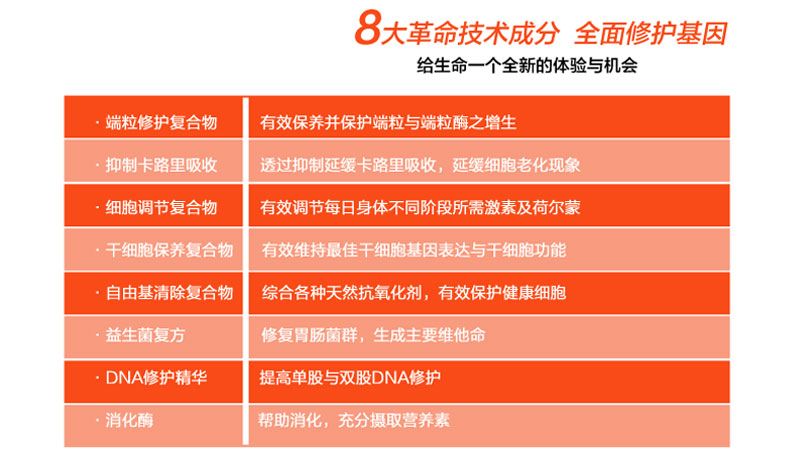 8大革命技术成分 全面修护基因

给生命一个全新的体验与机会

|  |  |
|---|---|
| · 端粒修护复合物 | 有效保养并保护端粒与端粒酶之增生 |
| · 抑制卡路里吸收 | 透过抑制延缓卡路里吸收，延缓细胞老化现象 |
| · 细胞调节复合物 | 有效调节每日身体不同阶段所需激素及荷尔蒙 |
| · 干细胞保养复合物 | 有效维持最佳干细胞基因表达与干细胞功能 |
| · 自由基清除复合物 | 综合各种天然抗氧化剂，有效保护健康细胞 |
| · 益生菌复方 | 修复胃肠菌群，生成主要维他命 |
| · DNA修护精华 | 提高单股与双股DNA修护 |
| · 消化酶 | 帮助消化，充分摄取营养素 |